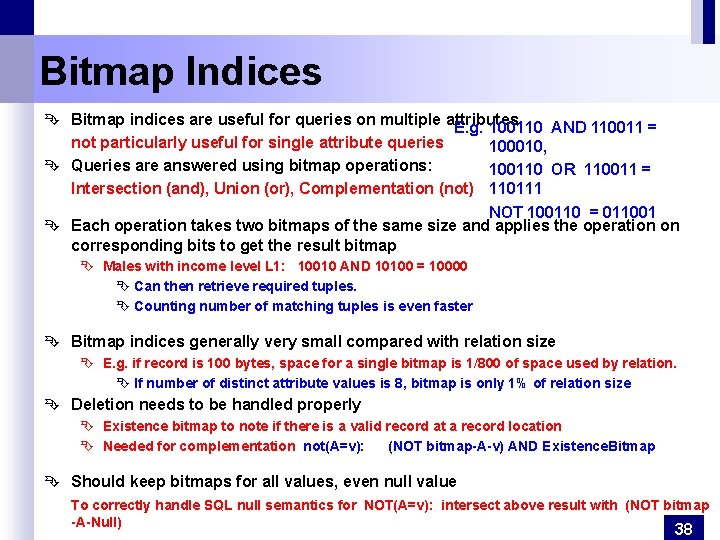 Bitmap Indices

Bitmap indices are useful for queries on multiple attributes
not particularly useful for single attribute queries

Queries are answered using bitmap operations:
Intersection (and), Union (or), Complementation (not)

E.g. 100110 AND 110011 = 100010,
100110 OR 110011 = 110111
NOT 100110 = 011001

Each operation takes two bitmaps of the same size and applies the operation on corresponding bits to get the result bitmap

Males with income level L1: 10010 AND 10100 = 10000

Can then retrieve required tuples.

Counting number of matching tuples is even faster

Bitmap indices generally very small compared with relation size

E.g. if record is 100 bytes, space for a single bitmap is 1/800 of space used by relation.

If number of distinct attribute values is 8, bitmap is only 1% of relation size

Deletion needs to be handled properly

Existence bitmap to note if there is a valid record at a record location

Needed for complementation not(A=v): (NOT bitmap-A-v) AND ExistenceBitmap

Should keep bitmaps for all values, even null value

To correctly handle SQL null semantics for NOT(A=v): intersect above result with (NOT bitmap-A-Null)

38